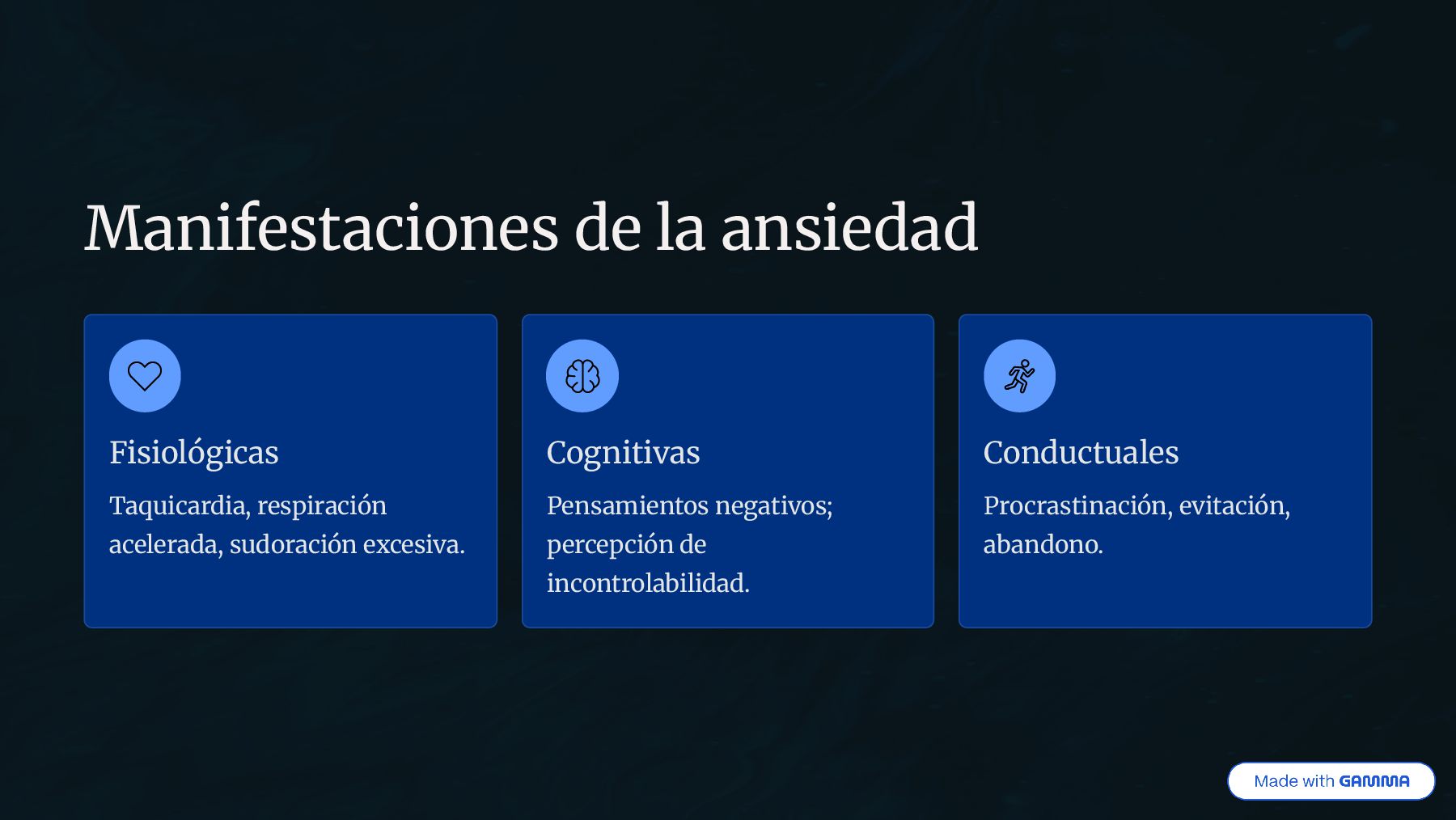 Manifestaciones de la ansiedad

Fisiológicas

Taquicardia, respiración acelerada, sudoración excesiva.

Cognitivas

Pensamientos negativos; percepción de incontrolabilidad.

Conductuales

Procrastinación, evitación, abandono.

Made with GAMMA